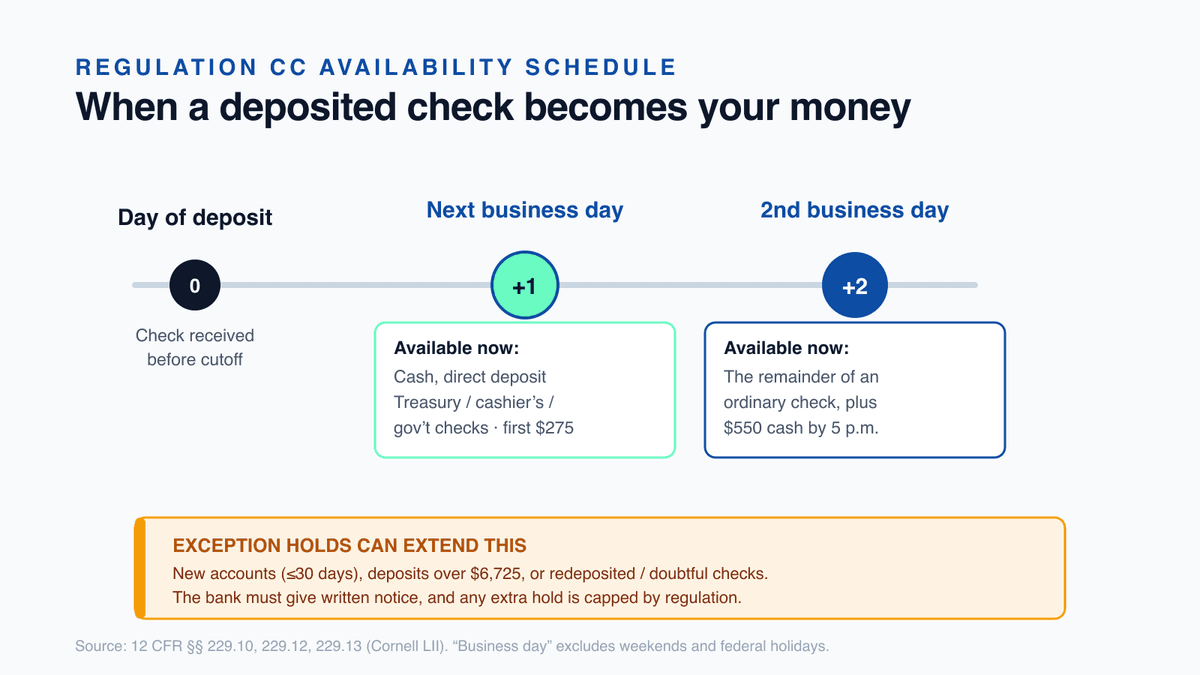 REGULATION CC AVAILABILITY SCHEDULE

When a deposited check becomes your money

Day of deposit

0

Check received before cutoff

Next business day

+1

Available now:

Cash, direct deposit
Treasury / cashier's / gov't checks · first $275

2nd business day

+2

Available now:

The remainder of an ordinary check, plus $550 cash by 5 p.m.

EXCEPTION HOLDS CAN EXTEND THIS

New accounts (≤30 days), deposits over $6,725, or redeposited / doubtful checks.
The bank must give written notice, and any extra hold is capped by regulation.

Source: 12 CFR §§ 229.10, 229.12, 229.13 (Cornell LII). "Business day" excludes weekends and federal holidays.